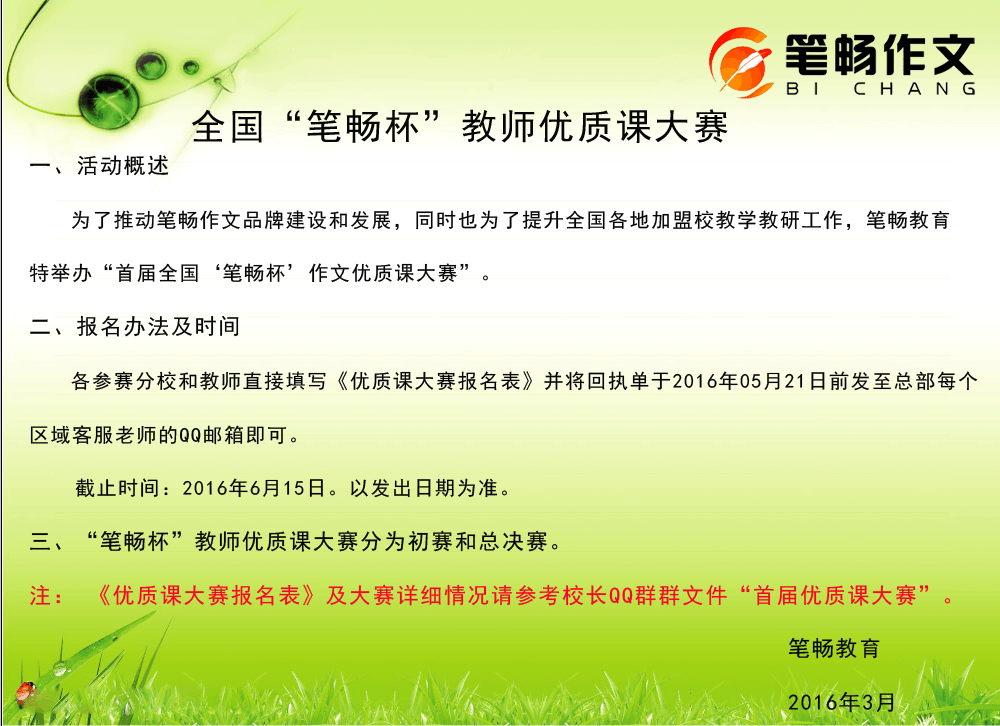 笔畅作文
BI CHANG

全国“笔畅杯”教师优质课大赛

一、活动概述

为了推动笔畅作文品牌建设和发展，同时也为了提升全国各地加盟校教学教研工作，笔畅教育特举办“首届全国‘笔畅杯’作文优质课大赛”。

二、报名办法及时间

各参赛分校和教师直接填写《优质课大赛报名表》并将回执单于2016年05月21日前发至总部每个区域客服老师的QQ邮箱即可。

截止时间：2016年6月15日。以发出日期为准。

三、“笔畅杯”教师优质课大赛分为初赛和总决赛。

注：《优质课大赛报名表》及大赛详细情况请参考校长QQ群群文件“首届优质课大赛”。

笔畅教育

2016年3月